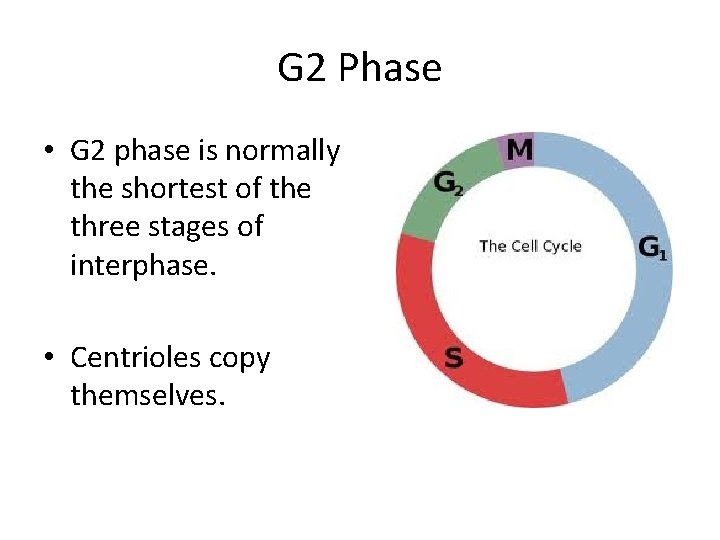 G2 Phase

• G2 phase is normally the shortest of the three stages of interphase.

• Centrioles copy themselves.

M

$G_2$

The Cell Cycle

$G_1$

S